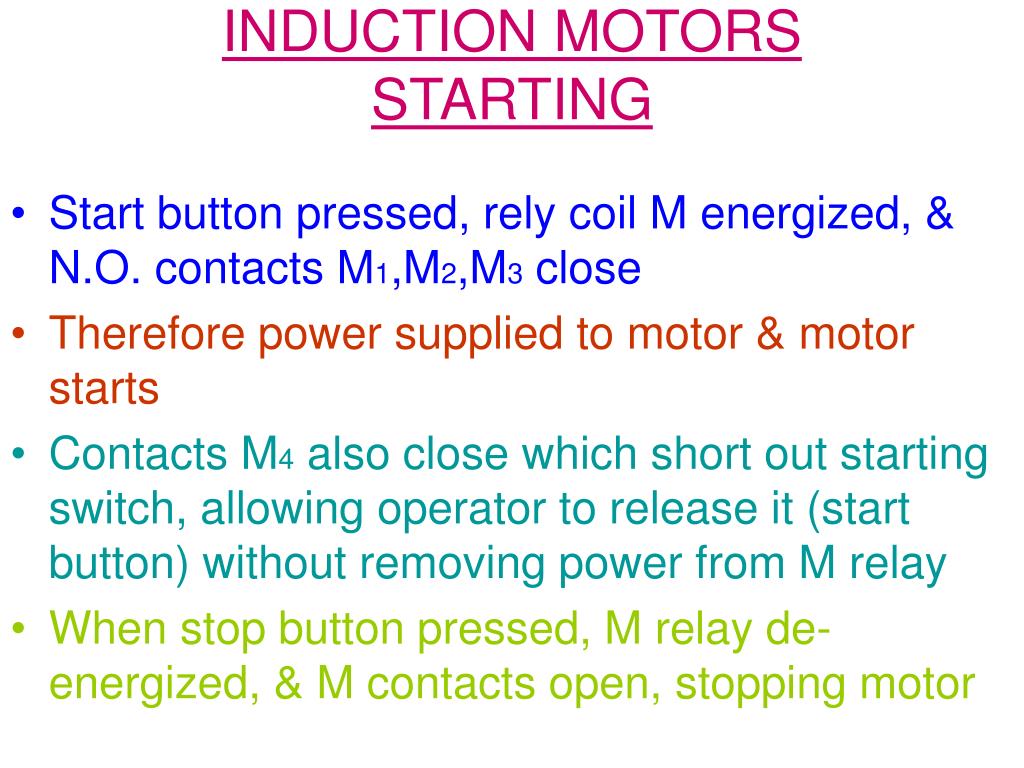 INDUCTION MOTORS STARTING

• Start button pressed, rely coil M energized, & N.O. contacts $M_1$,$M_2$,$M_3$ close
• Therefore power supplied to motor & motor starts
• Contacts $M_4$ also close which short out starting switch, allowing operator to release it (start button) without removing power from M relay
• When stop button pressed, M relay de-energized, & M contacts open, stopping motor